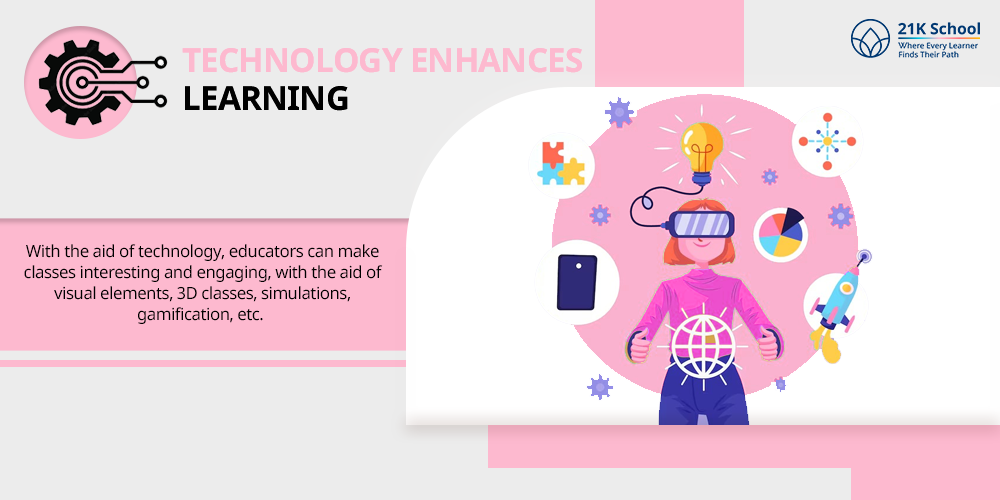 TECHNOLOGY ENHANCES
LEARNING

21K School
Where Every Learner
Finds Their Path

With the aid of technology, educators can make classes interesting and engaging, with the aid of visual elements, 3D classes, simulations, gamification, etc.